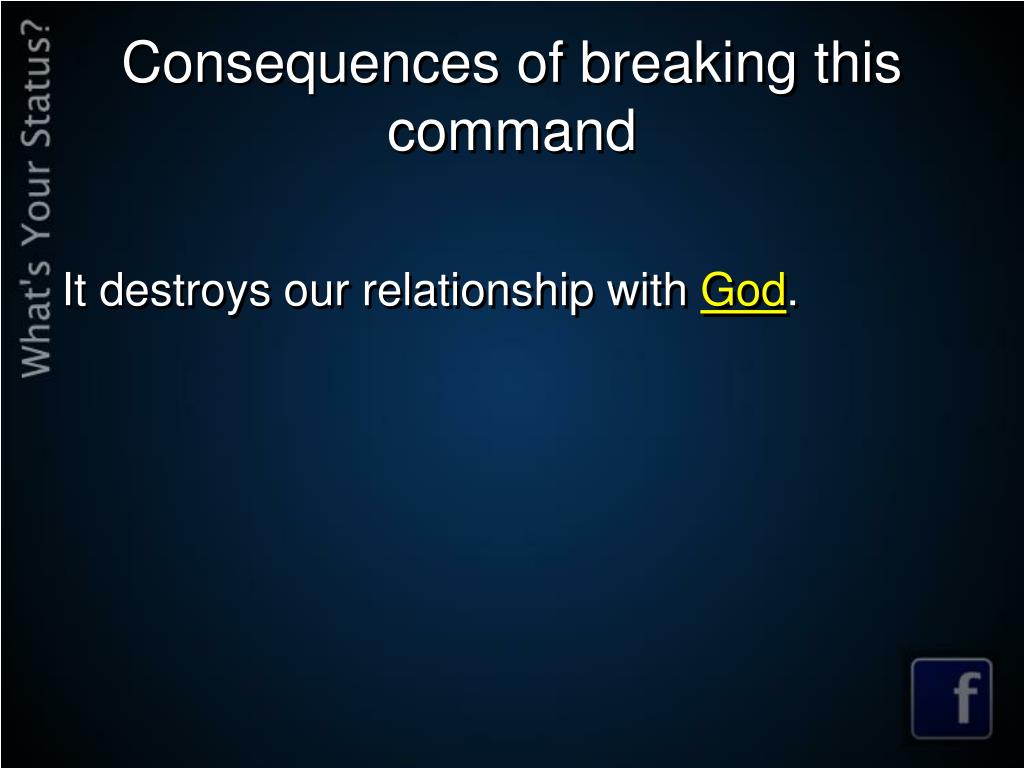 What's Your Status?

Consequences of breaking this command

It destroys our relationship with God.

f